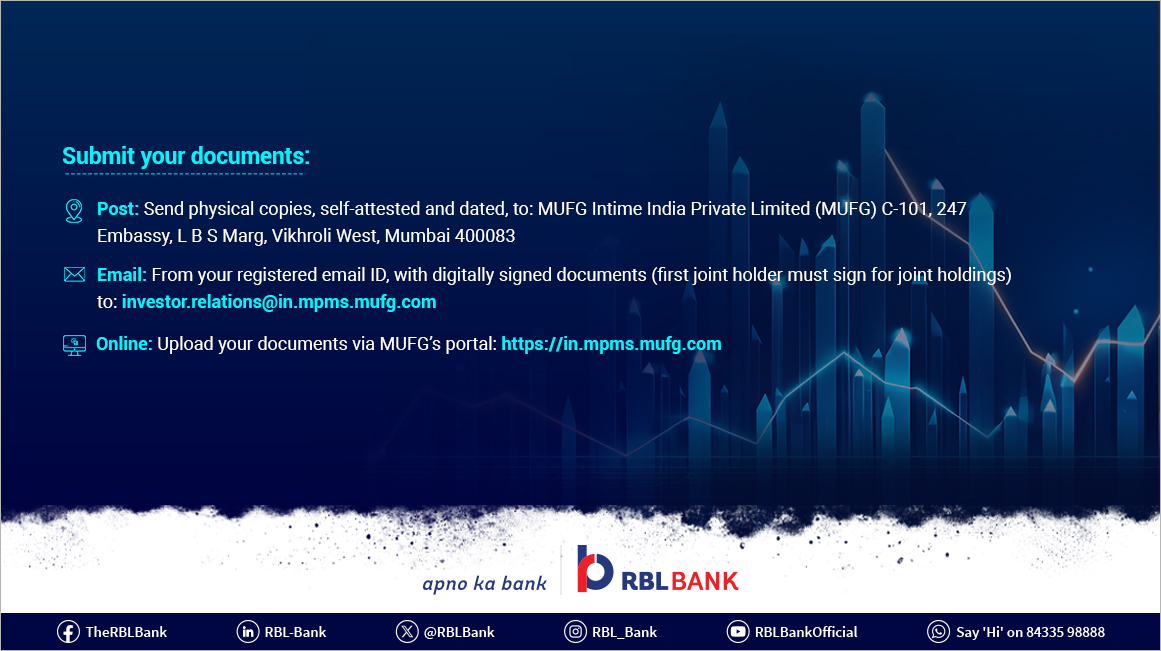 Submit your documents:

Post: Send physical copies, self-attested and dated, to: MUFG Intime India Private Limited (MUFG) C-101, 247 Embassy, L B S Marg, Vikhroli West, Mumbai 400083

Email: From your registered email ID, with digitally signed documents (first joint holder must sign for joint holdings) to: investor.relations@in.mpms.mufg.com

Online: Upload your documents via MUFG's portal: https://in.mpms.mufg.com

apno ka bank RBL BANK

TheRBLBank RBL-Bank @RBLBank RBL_Bank RBLBankOfficial Say 'Hi' on 84335 98888